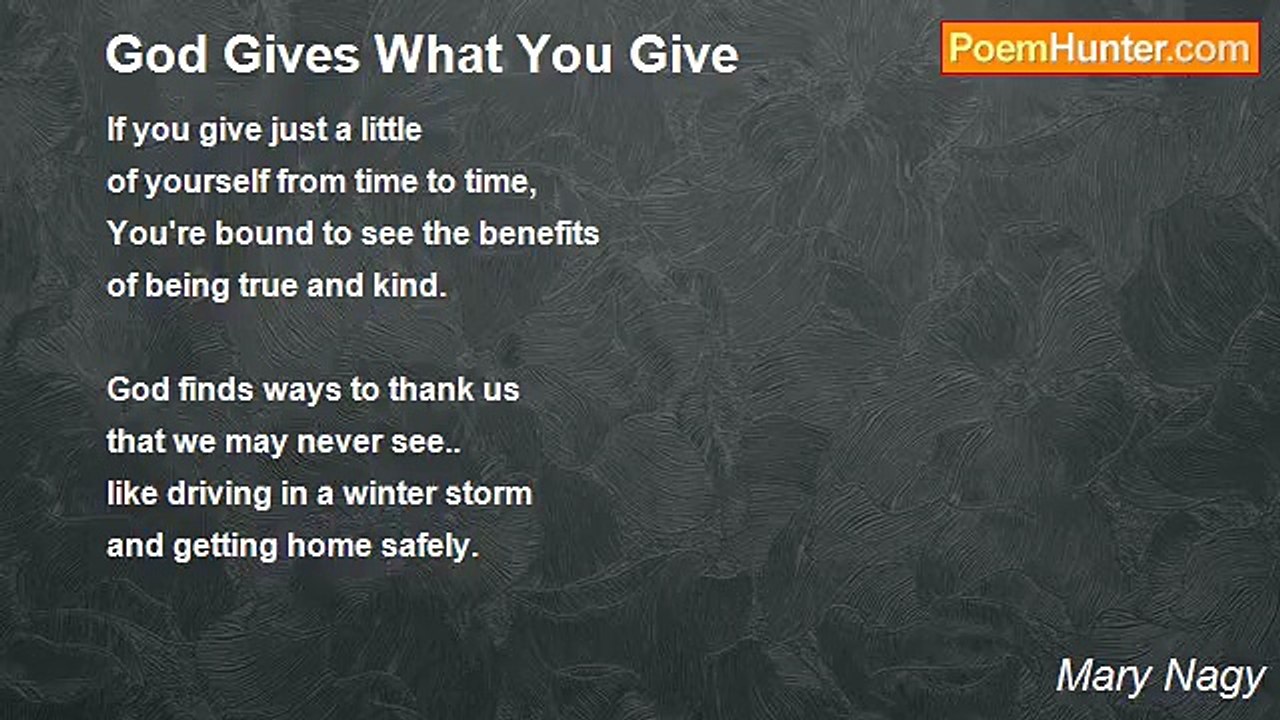 God Gives What You Give

PoemHunter.com

If you give just a little
of yourself from time to time,
You're bound to see the benefits
of being true and kind.

God finds ways to thank us
that we may never see..
like driving in a winter storm
and getting home safely.

Mary Nagy